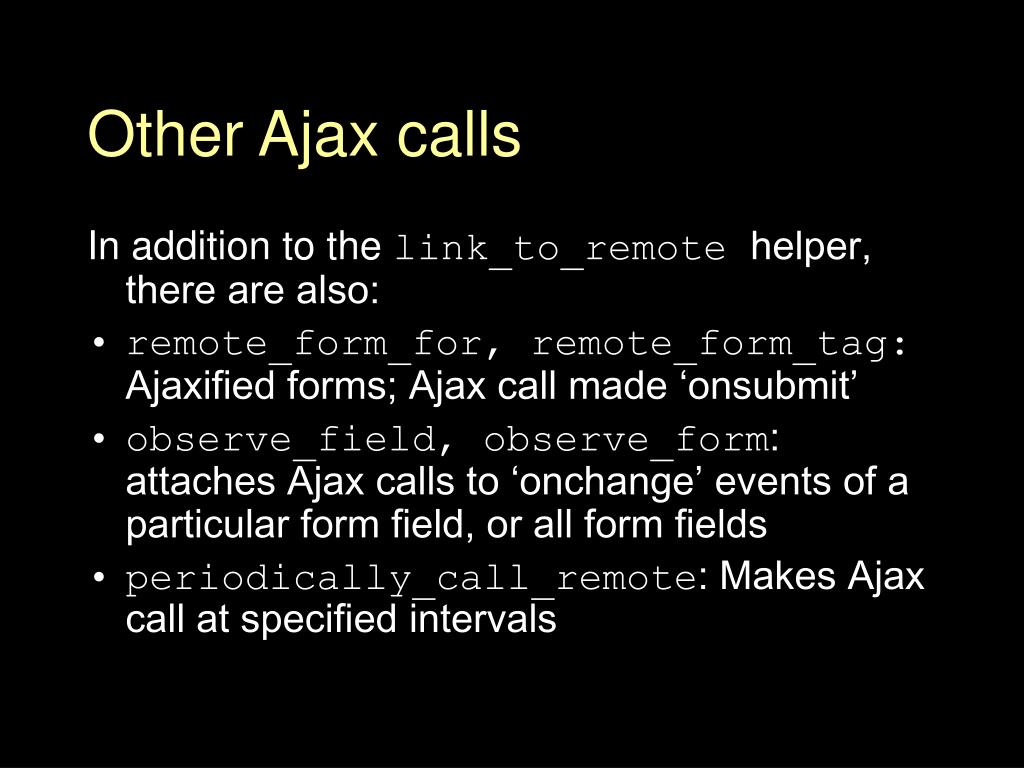 Other Ajax calls

In addition to the link_to_remote helper, there are also:

• remote_form_for, remote_form_tag: Ajaxified forms; Ajax call made ‘onsubmit’
• observe_field, observe_form: attaches Ajax calls to ‘onchange’ events of a particular form field, or all form fields
• periodically_call_remote: Makes Ajax call at specified intervals